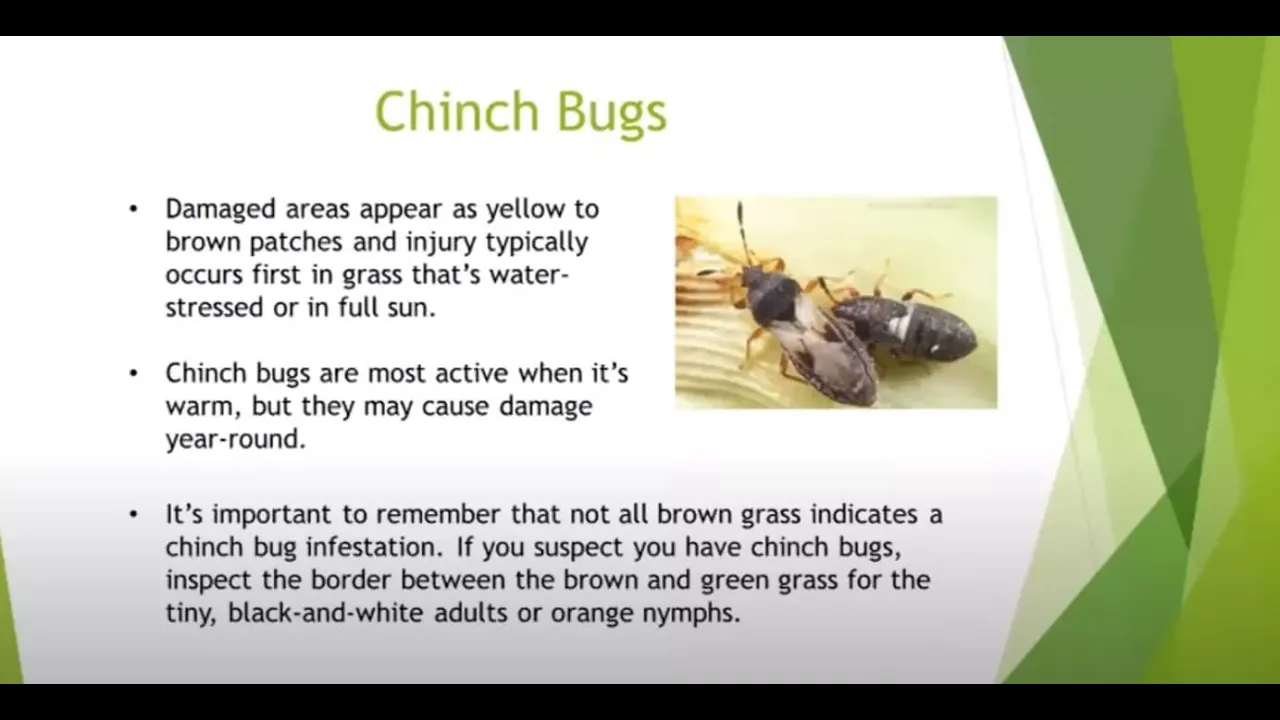 Chinch Bugs

• Damaged areas appear as yellow to brown patches and injury typically occurs first in grass that's water-stressed or in full sun.

• Chinch bugs are most active when it's warm, but they may cause damage year-round.

• It's important to remember that not all brown grass indicates a chinch bug infestation. If you suspect you have chinch bugs, inspect the border between the brown and green grass for the tiny, black-and-white adults or orange nymphs.